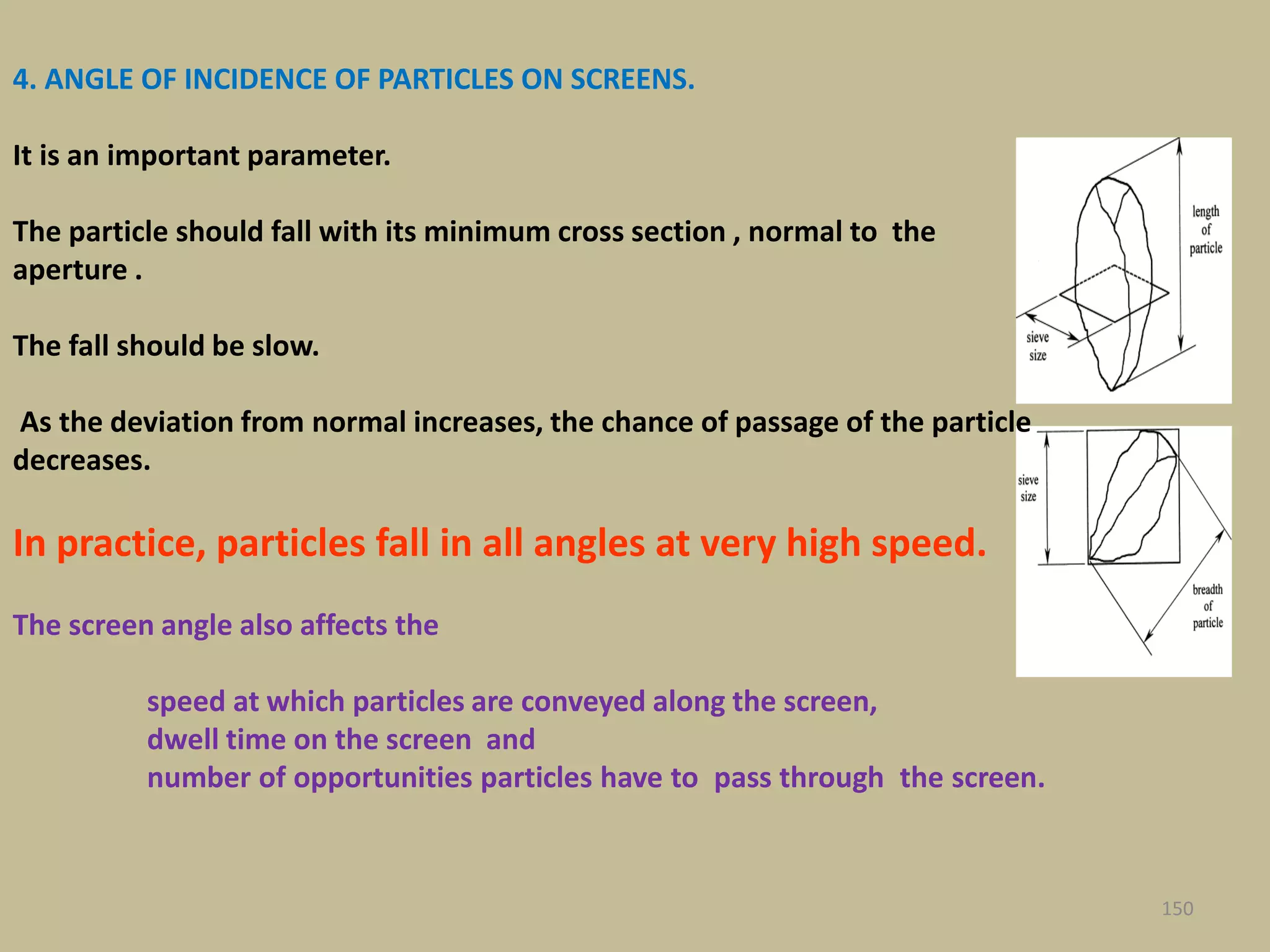 4. ANGLE OF INCIDENCE OF PARTICLES ON SCREENS.

It is an important parameter.

The particle should fall with its minimum cross section , normal to the aperture .

The fall should be slow.

As the deviation from normal increases, the chance of passage of the particle decreases.

In practice, particles fall in all angles at very high speed.

The screen angle also affects the

speed at which particles are conveyed along the screen,
dwell time on the screen and
number of opportunities particles have to pass through the screen.

length of particle

sieve size

sieve size

breadth of particle

150